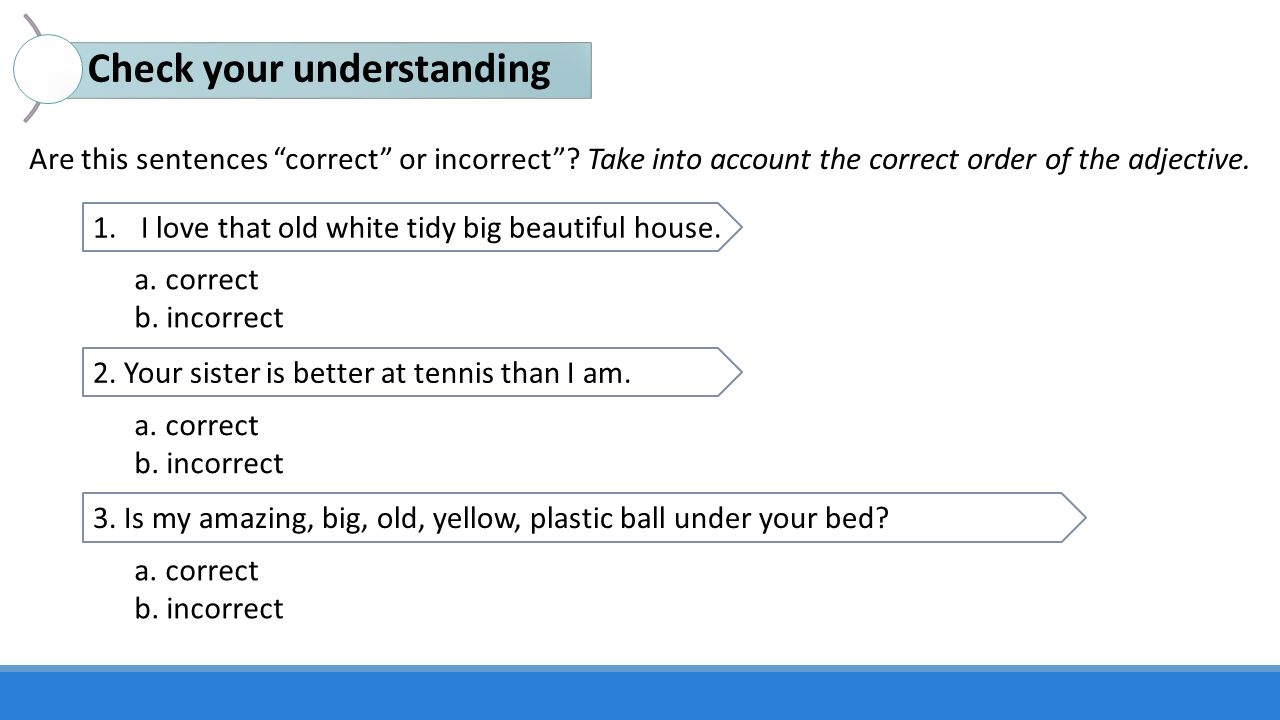 Check your understanding

Are this sentences “correct” or incorrect”? Take into account the correct order of the adjective.

1. I love that old white tidy big beautiful house.

a. correct
b. incorrect

2. Your sister is better at tennis than I am.

a. correct
b. incorrect

3. Is my amazing, big, old, yellow, plastic ball under your bed?

a. correct
b. incorrect